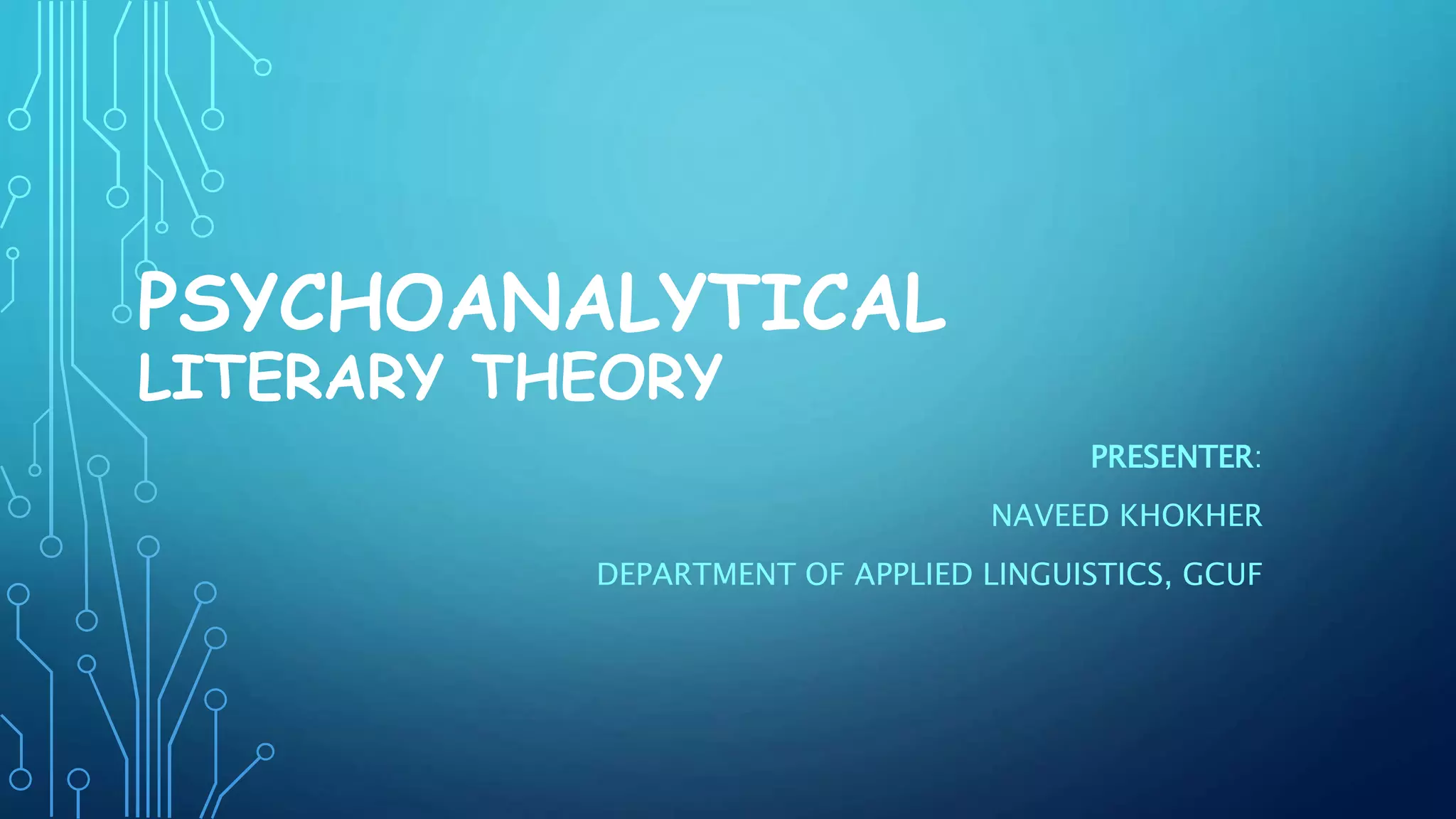 PSYCHOANALYTICAL LITERARY THEORY

PRESENTER:

NAVEED KHOKHER

DEPARTMENT OF APPLIED LINGUISTICS, GCUF